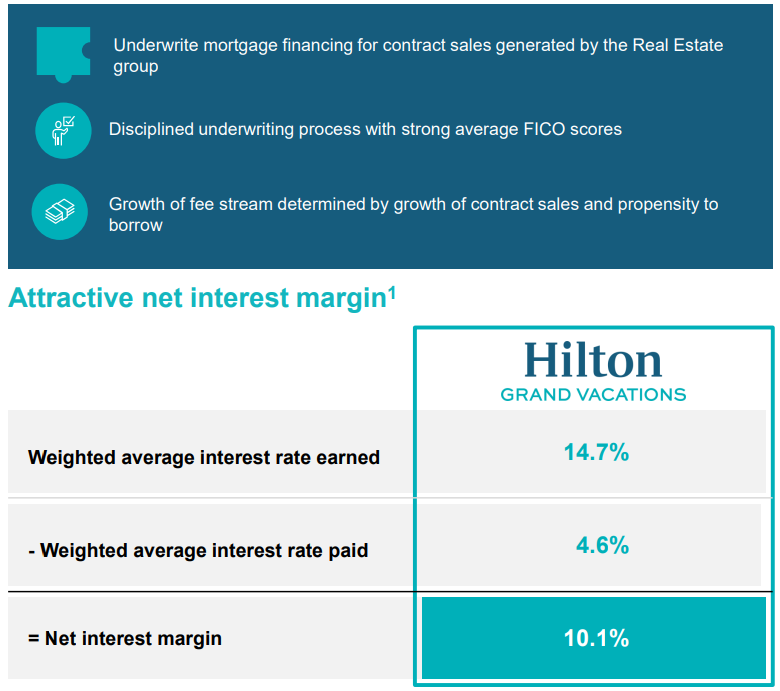 Underwrite mortgage financing for contract sales generated by the Real Estate group

Disciplined underwriting process with strong average FICO scores

Growth of fee stream determined by growth of contract sales and propensity to borrow

Attractive net interest margin$^1$

| | Hilton GRAND VACATIONS |
|---|---|
| Weighted average interest rate earned | 14.7% |
| - Weighted average interest rate paid | 4.6% |
| = Net interest margin | 10.1% |